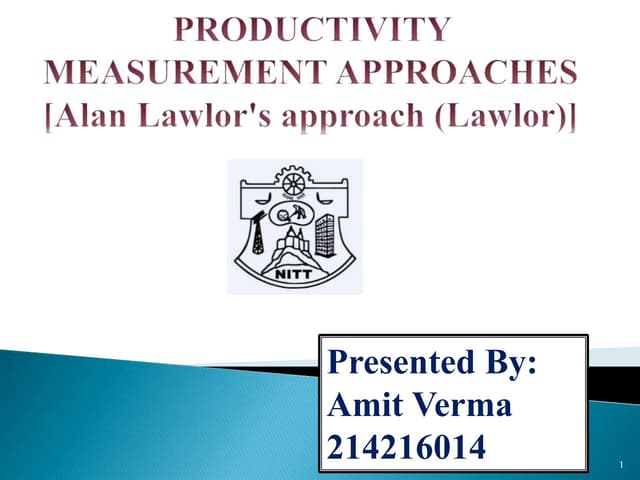 PRODUCTIVITY MEASUREMENT APPROACHES [Alan Lawlor's approach (Lawlor)]

NITT

Presented By:
Amit Verma
214216014

1